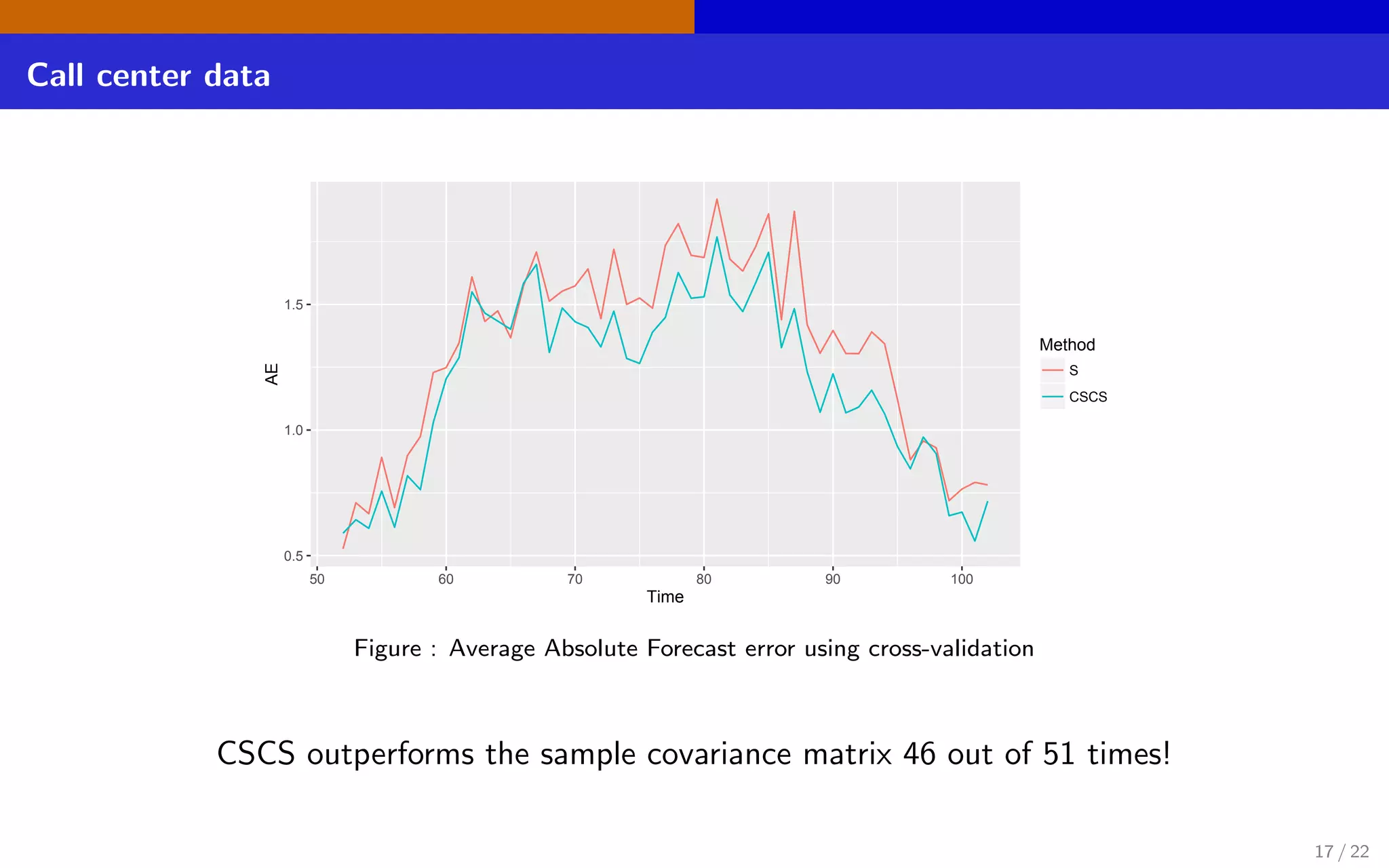 Call center data

AE

1.5

1.0

0.5

50 60 70 80 90 100

Time

Method

S

CSCS

Figure : Average Absolute Forecast error using cross-validation

CSCS outperforms the sample covariance matrix 46 out of 51 times!

17 / 22